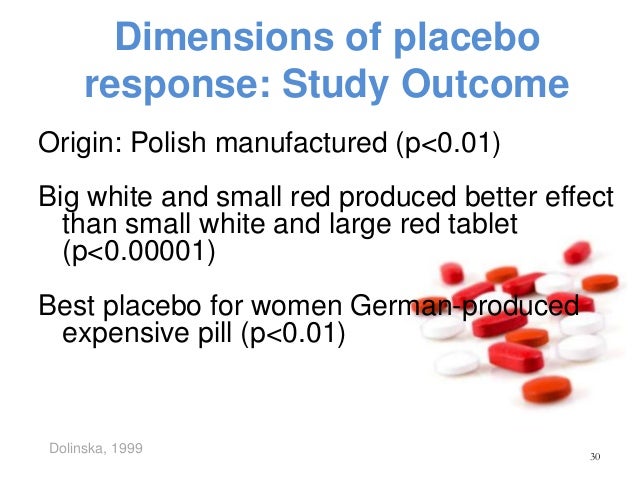 Dimensions of placebo response: Study Outcome

Origin: Polish manufactured (p<0.01)

Big white and small red produced better effect than small white and large red tablet (p<0.00001)

Best placebo for women German-produced expensive pill (p<0.01)

Dolinska, 1999

30